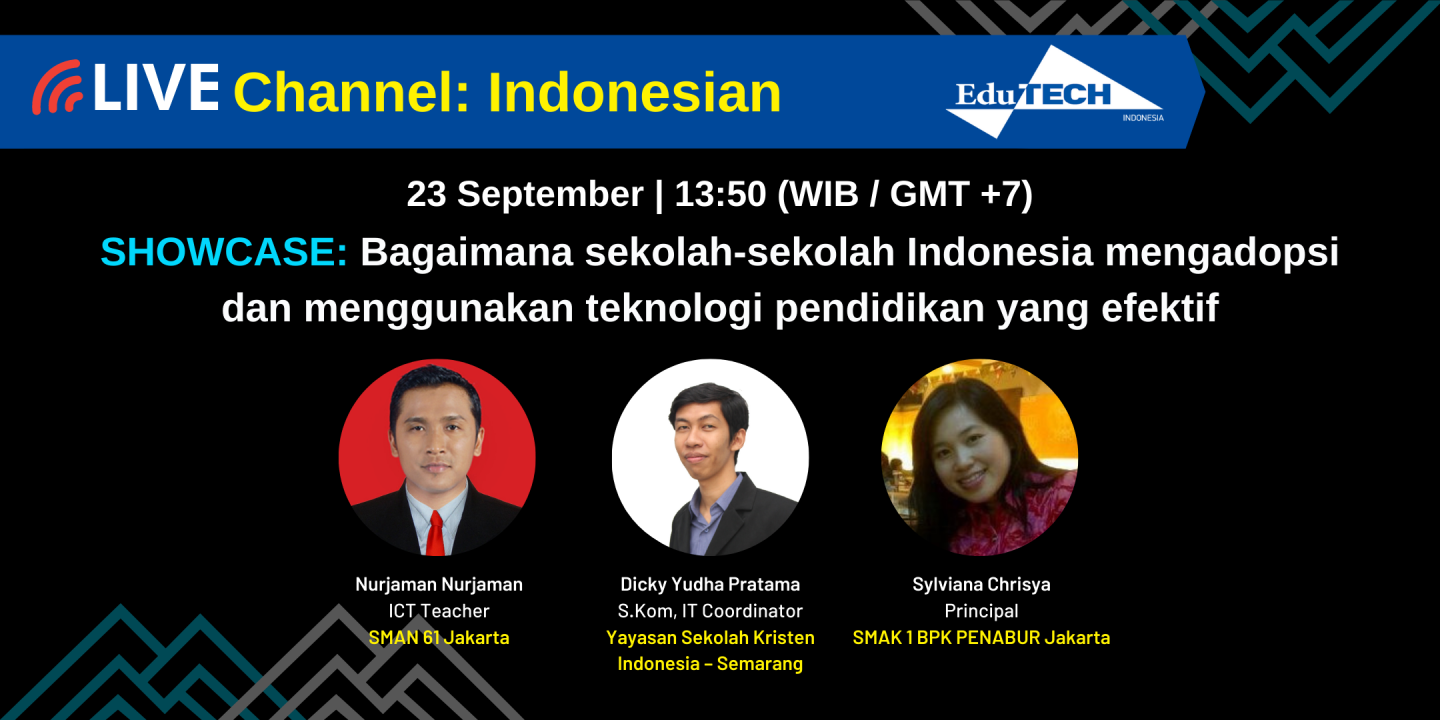 LIVE Channel: Indonesian

EduTECH INDONESIA

23 September | 13:50 (WIB / GMT +7)

SHOWCASE: Bagaimana sekolah-sekolah Indonesia mengadopsi dan menggunakan teknologi pendidikan yang efektif

Nurjaman Nurjaman
ICT Teacher
SMAN 61 Jakarta

Dicky Yudha Pratama
S.Kom, IT Coordinator
Yayasan Sekolah Kristen Indonesia – Semarang

Sylviana Chrisya
Principal
SMAK 1 BPK PENABUR Jakarta